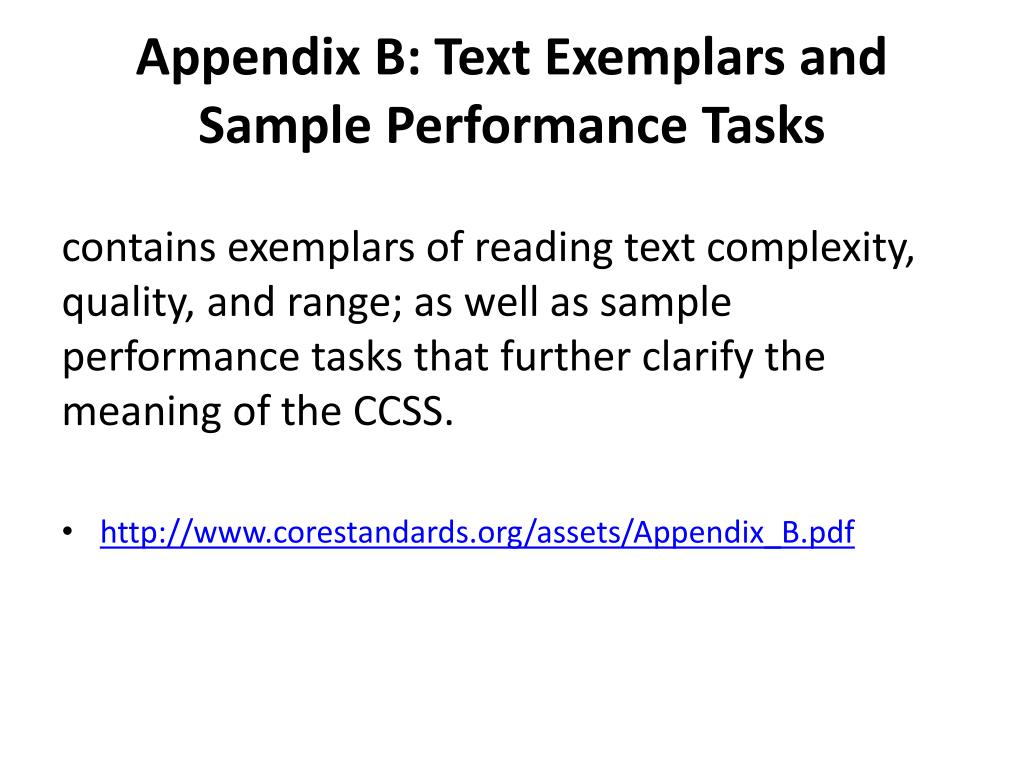 Appendix B: Text Exemplars and Sample Performance Tasks

contains exemplars of reading text complexity, quality, and range; as well as sample performance tasks that further clarify the meaning of the CCSS.

• http://www.corestandards.org/assets/Appendix_B.pdf